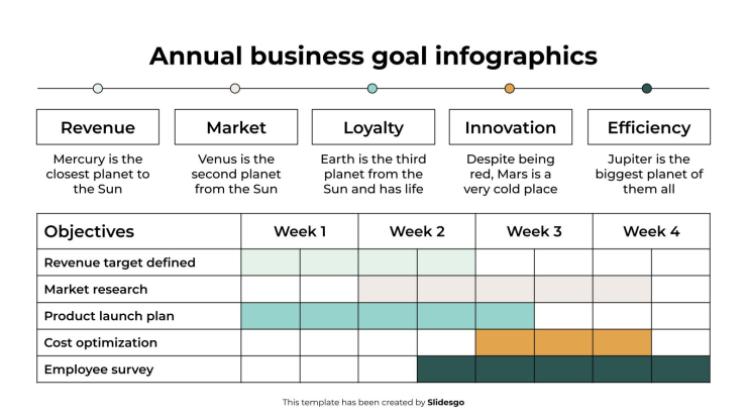 Annual business goal infographics

Revenue

Mercury is the closest planet to the Sun

Market

Venus is the second planet from the Sun

Loyalty

Earth is the third planet from the Sun and has life

Innovation

Despite being red, Mars is a very cold place

Efficiency

Jupiter is the biggest planet of them all

| Objectives | Week 1 | Week 2 | Week 3 | Week 4 |
|---|---|---|---|---|
| Revenue target defined | | | | |
| Market research | | | | |
| Product launch plan | | | | |
| Cost optimization | | | | |
| Employee survey | | | | |

This template has been created by Slidesgo